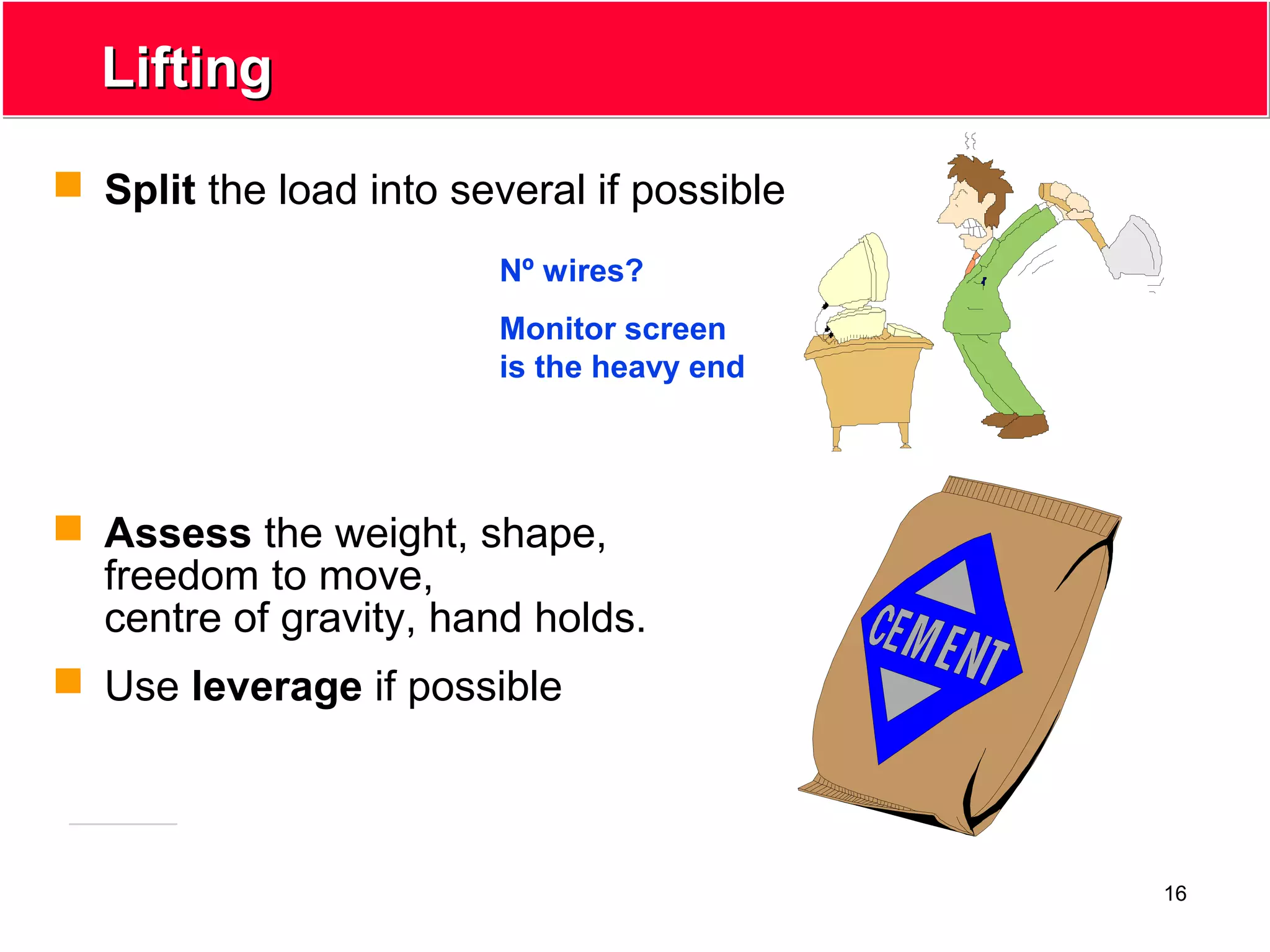 Lifting

Split the load into several if possible

Nº wires?

Monitor screen is the heavy end

Assess the weight, shape, freedom to move, centre of gravity, hand holds.

Use leverage if possible

CEMENT

16